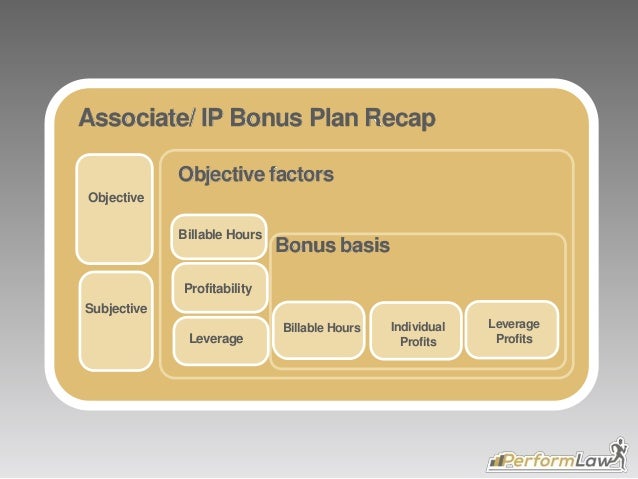 Associate/ IP Bonus Plan Recap

Objective

Subjective

Objective factors

Billable Hours

Profitability

Leverage

Bonus basis

Billable Hours

Individual Profits

Leverage Profits

PerformLaw